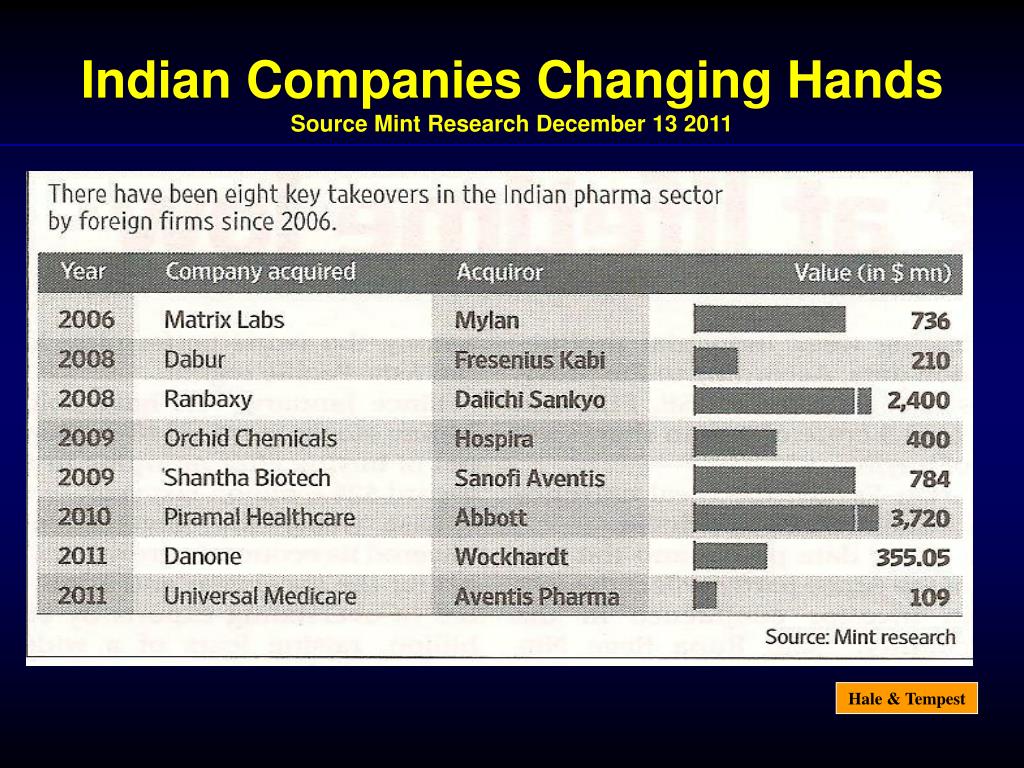 Indian Companies Changing Hands
Source Mint Research December 13 2011

There have been eight key takeovers in the Indian pharma sector by foreign firms since 2006.

| Year | Company acquired | Acquiror | Value (in $ mn) |
|---|---|---|---|
| 2006 | Matrix Labs | Mylan | 736 |
| 2008 | Dabur | Fresenius Kabi | 210 |
| 2008 | Ranbaxy | Daiichi Sankyo | 2,400 |
| 2009 | Orchid Chemicals | Hospira | 400 |
| 2009 | Shantha Biotech | Sanofi Aventis | 784 |
| 2010 | Piramal Healthcare | Abbott | 3,720 |
| 2011 | Danone | Wockhardt | 355.05 |
| 2011 | Universal Medicare | Aventis Pharma | 109 |

Source: Mint research

Hale & Tempest